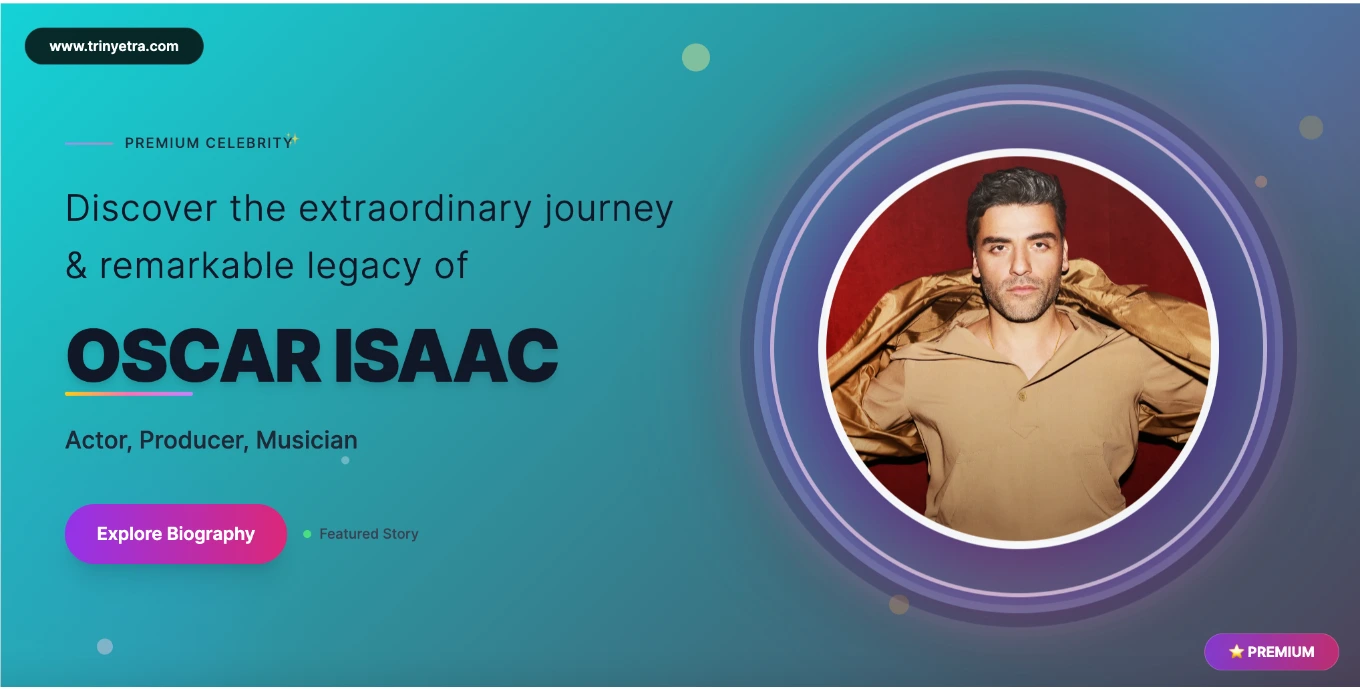 www.trinyetra.com

PREMIUM CELEBRITY✨

Discover the extraordinary journey & remarkable legacy of

OSCAR ISAAC

Actor, Producer, Musician

Explore Biography

Featured Story

⭐ PREMIUM